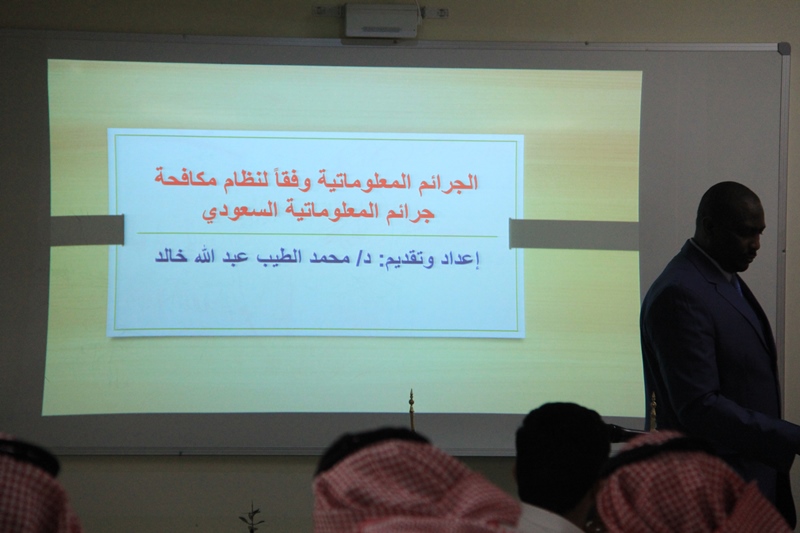 الجرائم المعلوماتية وفقاً لنظام مكافحة جرائم المعلوماتية السعودي

إعداد وتقديم: د/ محمد الطيب عبد الله خالد